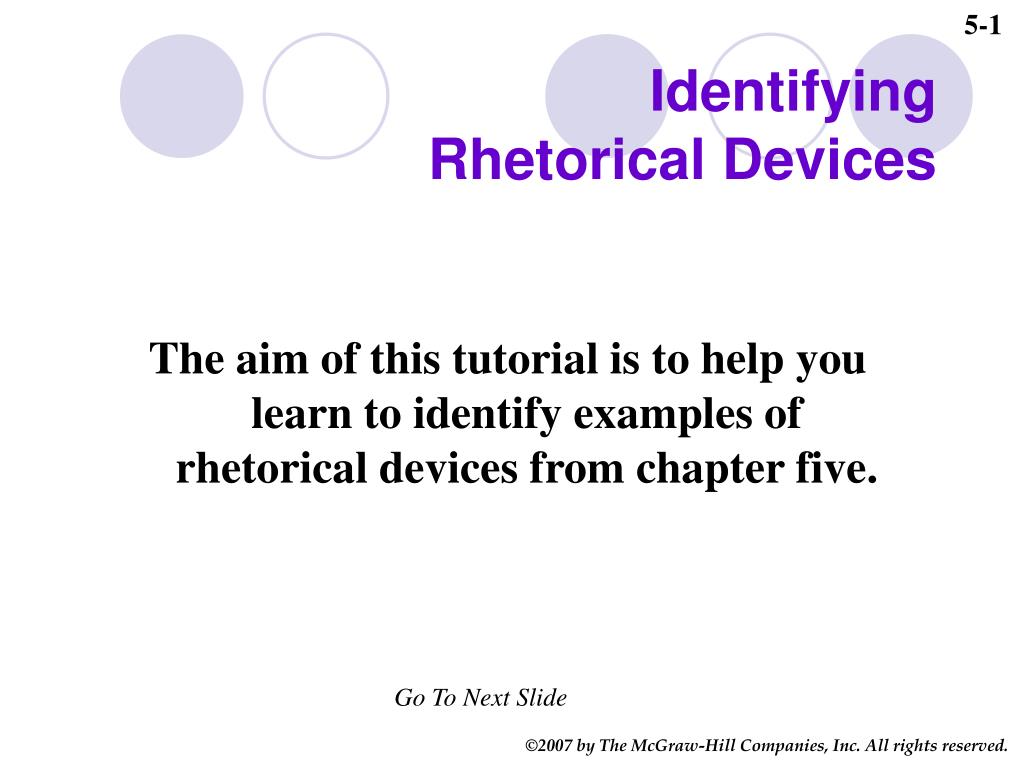 5-1

Identifying Rhetorical Devices

The aim of this tutorial is to help you learn to identify examples of rhetorical devices from chapter five.

Go To Next Slide

©2007 by The McGraw-Hill Companies, Inc. All rights reserved.